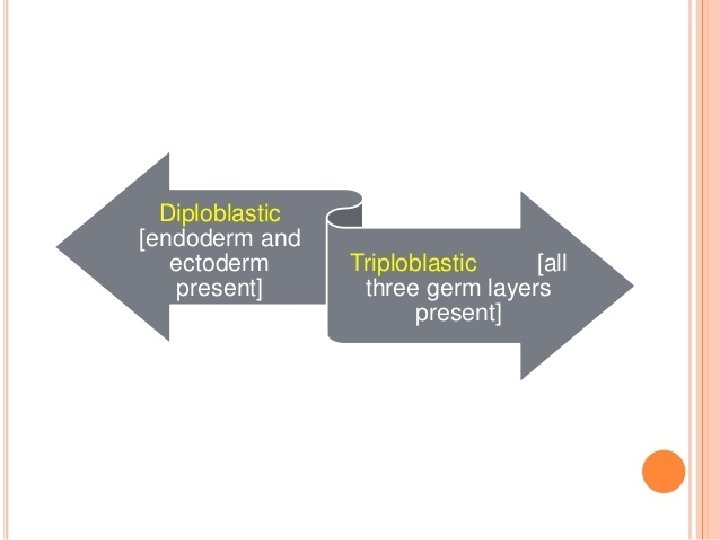 Diploblastic [endoderm and ectoderm present]

Triploblastic [all three germ layers present]